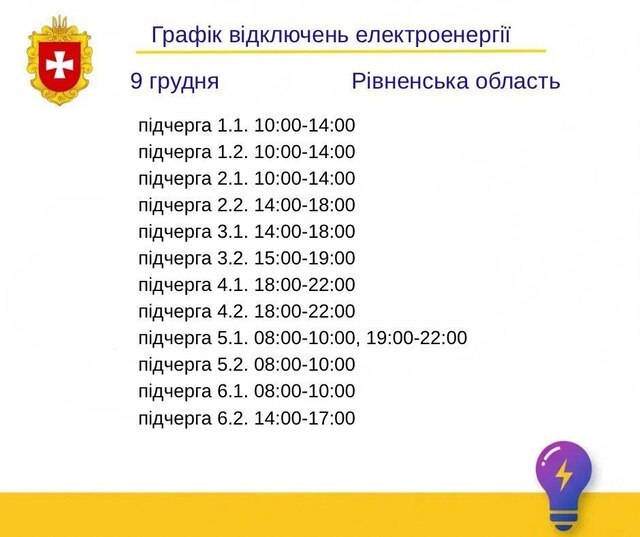 Графік відключень електроенергії

9 грудня

Рівненська область

підчерга 1.1. 10:00-14:00
підчерга 1.2. 10:00-14:00
підчерга 2.1. 10:00-14:00
підчерга 2.2. 14:00-18:00
підчерга 3.1. 14:00-18:00
підчерга 3.2. 15:00-19:00
підчерга 4.1. 18:00-22:00
підчерга 4.2. 18:00-22:00
підчерга 5.1. 08:00-10:00, 19:00-22:00
підчерга 5.2. 08:00-10:00
підчерга 6.1. 08:00-10:00
підчерга 6.2. 14:00-17:00